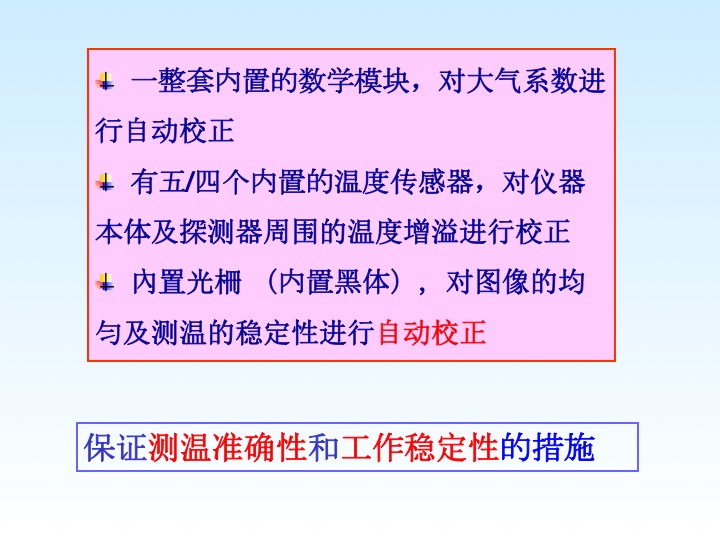 一整套内置的数学模块，对大气系数进行自动校正

有五/四个内置的温度传感器，对仪器本体及探测器周围的温度增溢进行校正

内置光栅 （内置黑体），对图像的均匀及测温的稳定性进行自动校正

保证测温准确性和工作稳定性的措施